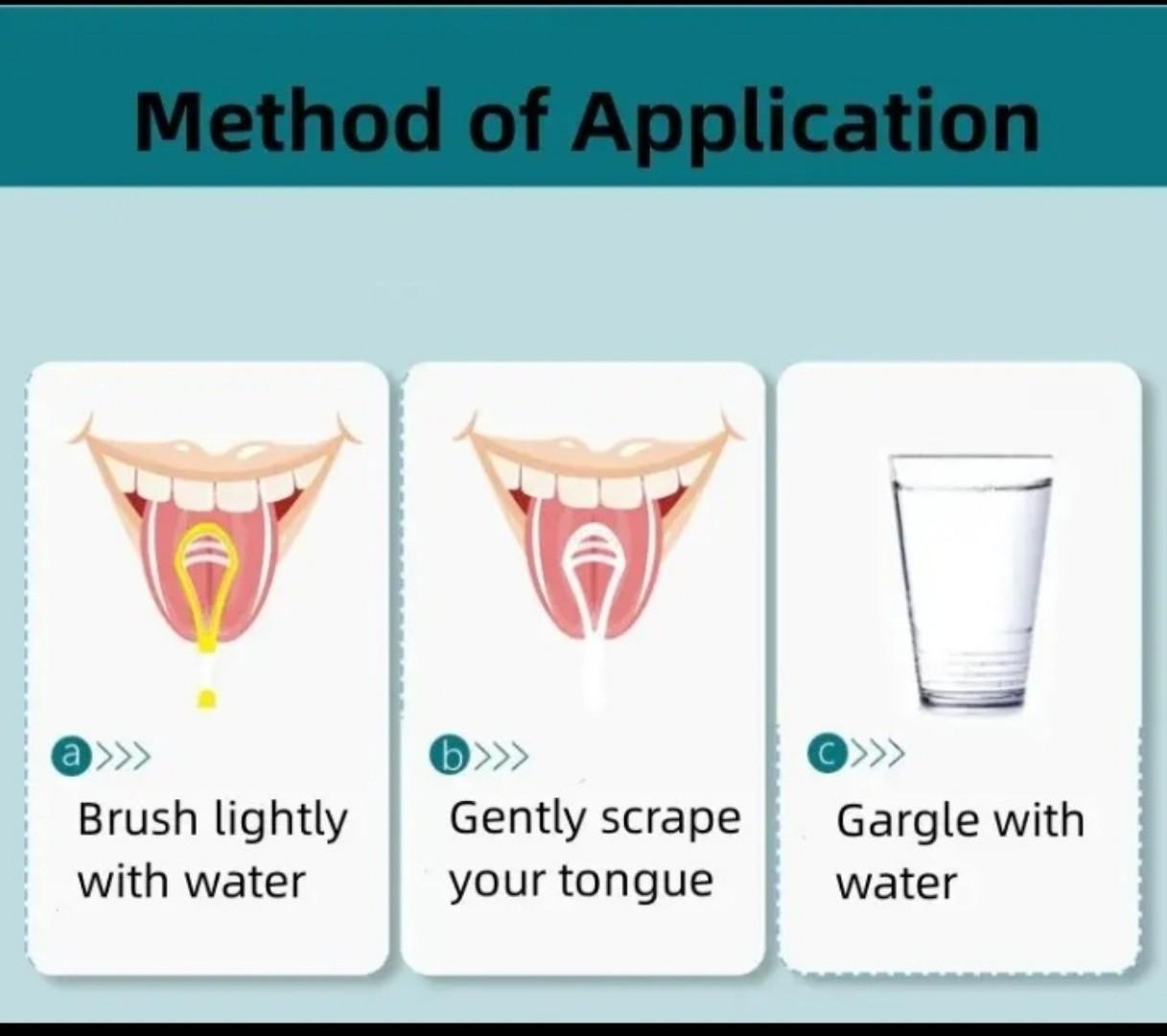 Method of Application

a >>>
Brush lightly with water

b >>>
Gently scrape your tongue

c >>>
Gargle with water